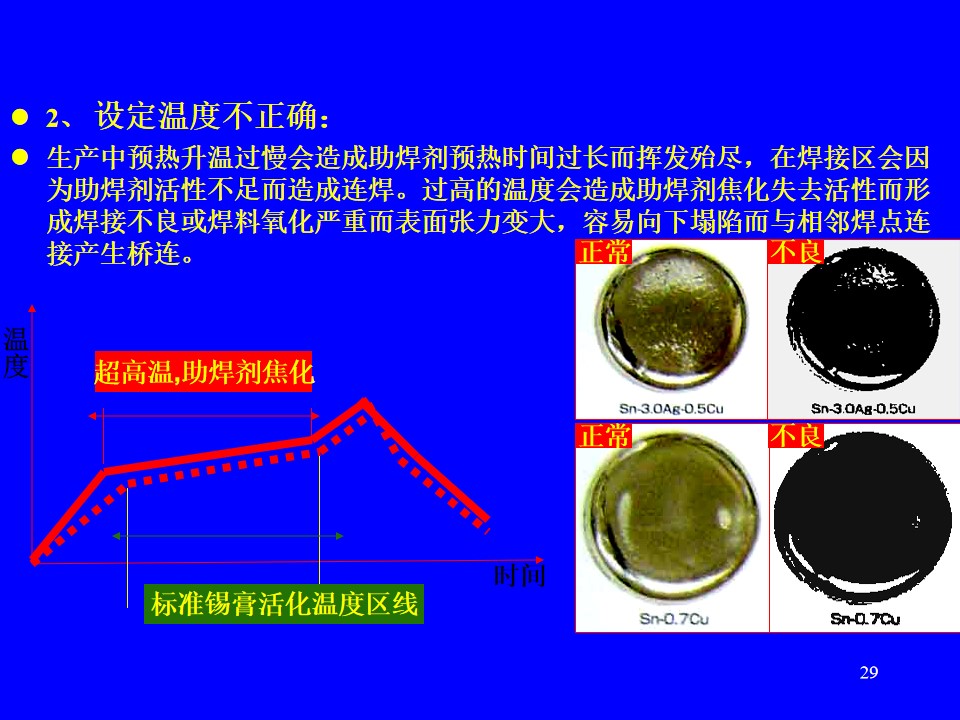 2、 设定温度不正确：

生产中预热升温过慢会造成助焊剂预热时间过长而挥发殆尽，在焊接区会因为助焊剂活性不足而造成连焊。过高的温度会造成助焊剂焦化失去活性而形成焊接不良或焊料氧化严重而表面张力变大，容易向下塌陷而与相邻焊点连接产生桥连。

温度

超高温,助焊剂焦化

时间

标准锡膏活化温度区线

正常

不良

Sn-3.0Ag-0.5Cu

Sn-3.0Ag-0.5Cu

正常

不良

Sn-0.7Cu

Sn-0.7Cu

29